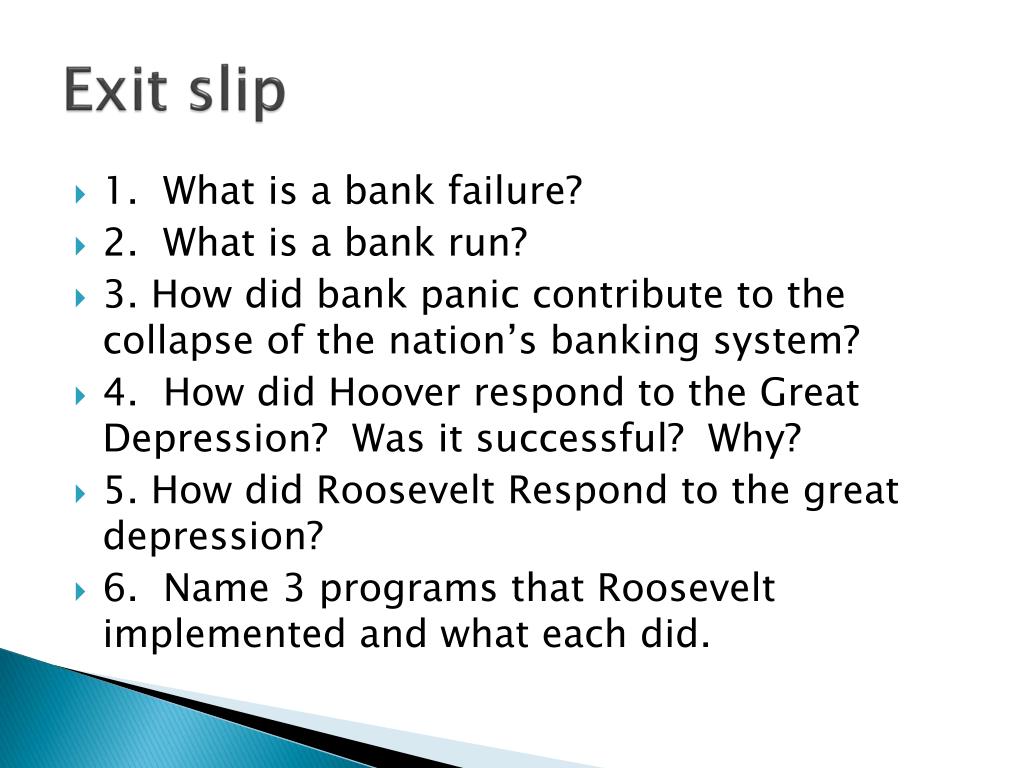 Exit slip

1. What is a bank failure?
2. What is a bank run?
3. How did bank panic contribute to the collapse of the nation’s banking system?
4. How did Hoover respond to the Great Depression? Was it successful? Why?
5. How did Roosevelt Respond to the great depression?
6. Name 3 programs that Roosevelt implemented and what each did.